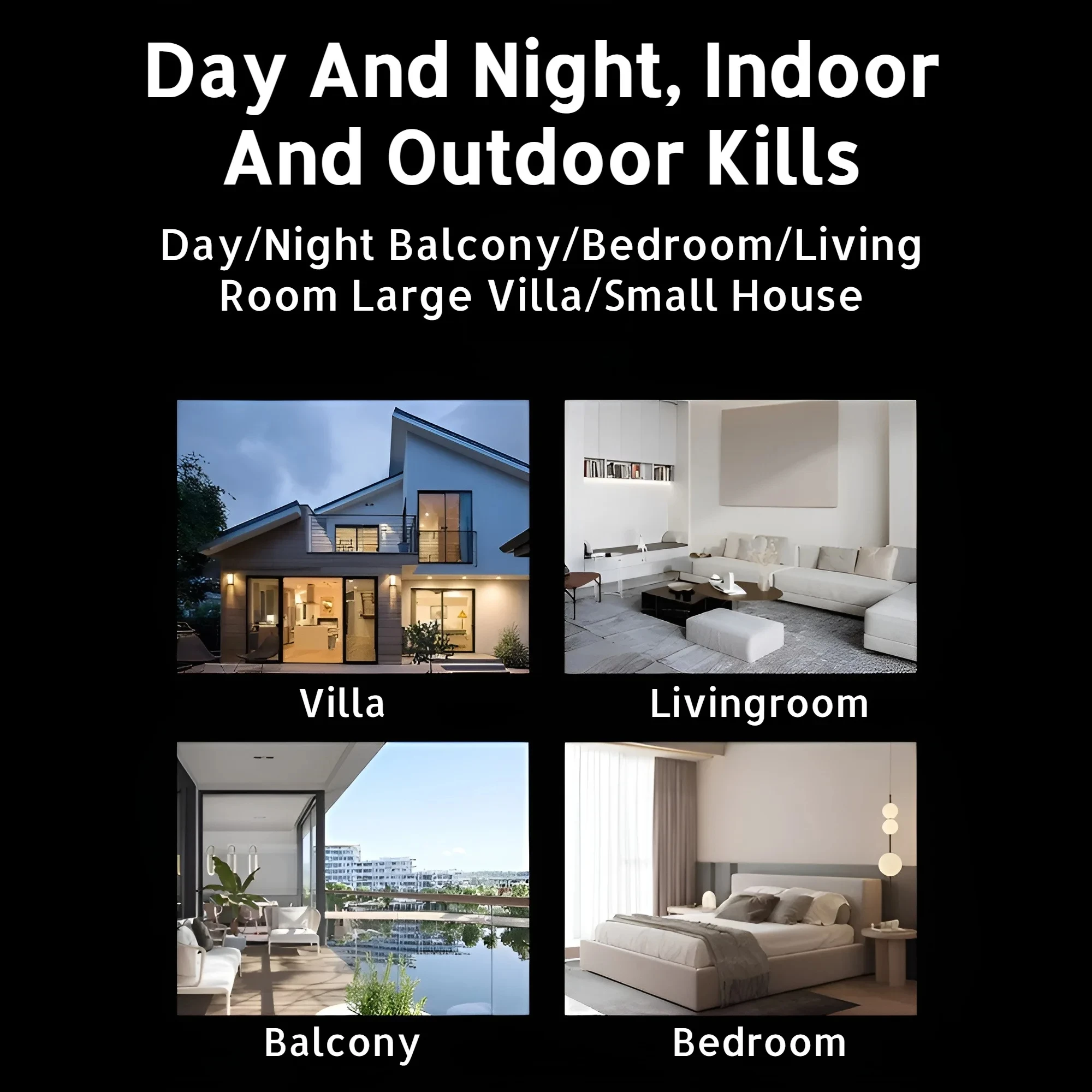 Day And Night, Indoor And Outdoor Kills

Day/Night Balcony/Bedroom/Living Room Large Villa/Small House

Villa

Livingroom

Balcony

Bedroom